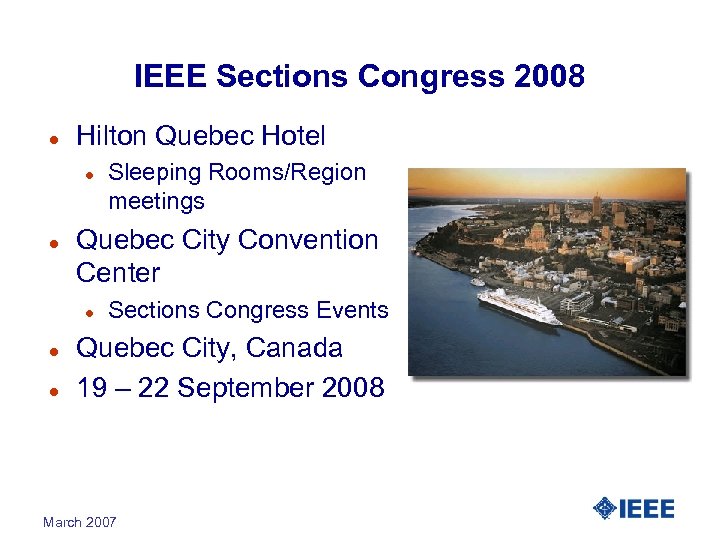 IEEE Sections Congress 2008

- Hilton Quebec Hotel
  - Sleeping Rooms/Region meetings
- Quebec City Convention Center
  - Sections Congress Events
- Quebec City, Canada
- 19 – 22 September 2008

March 2007

IEEE